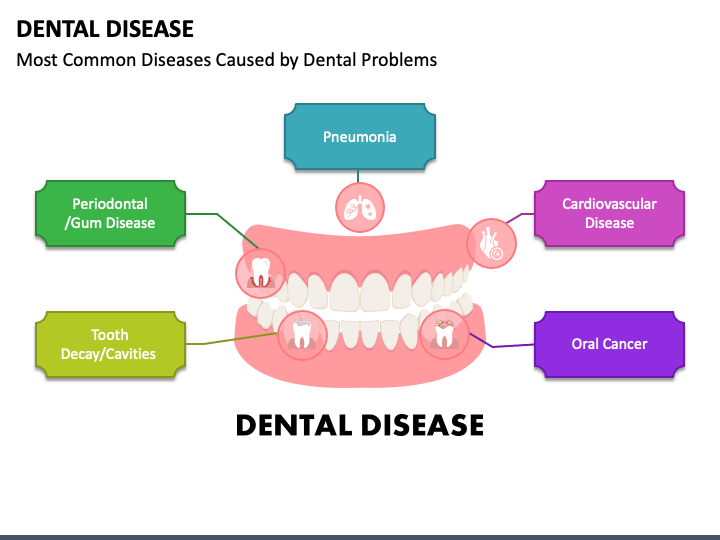 DENTAL DISEASE

Most Common Diseases Caused by Dental Problems

Pneumonia

Periodontal /Gum Disease

Cardiovascular Disease

Tooth Decay/Cavities

Oral Cancer

DENTAL DISEASE